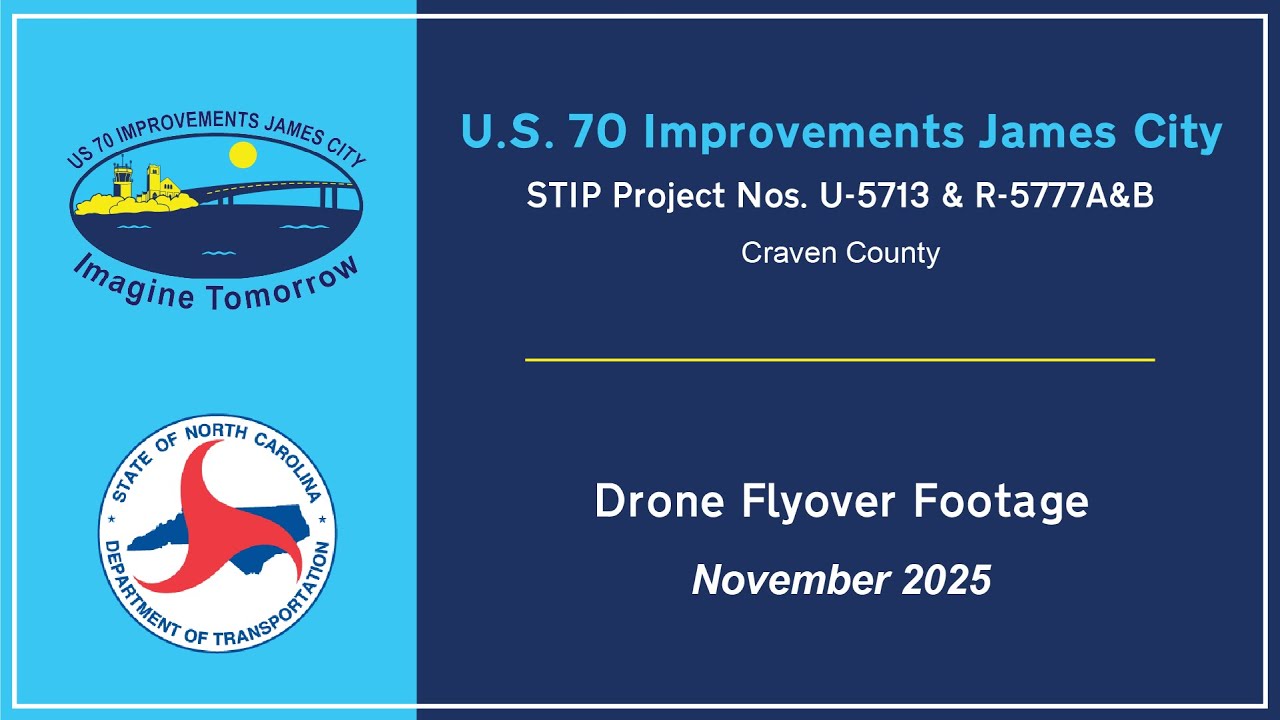 US 70 IMPROVEMENTS JAMES CITY

Imagine Tomorrow

STATE OF NORTH CAROLINA
DEPARTMENT OF TRANSPORTATION

U.S. 70 Improvements James City

STIP Project Nos. U-5713 & R-5777A&B

Craven County

Drone Flyover Footage

November 2025